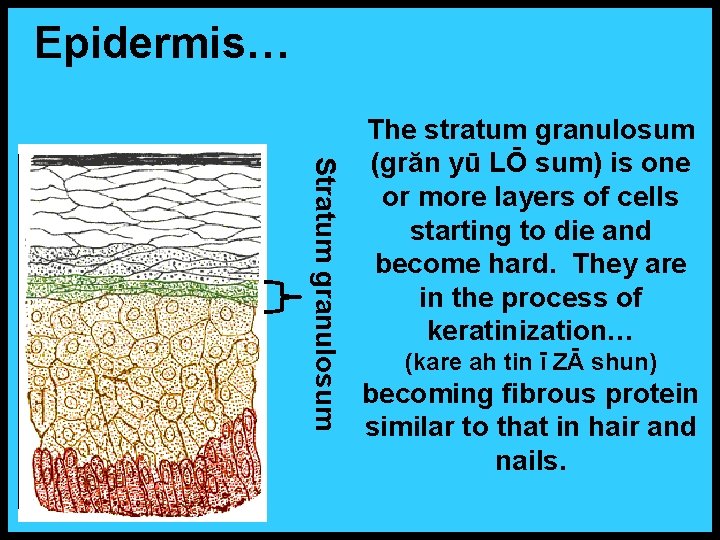 Epidermis…

Stratum granulosum

The stratum granulosum (grăn yū LŌ sum) is one or more layers of cells starting to die and become hard. They are in the process of keratinization… (kare ah tin ī ZĀ shun) becoming fibrous protein similar to that in hair and nails.